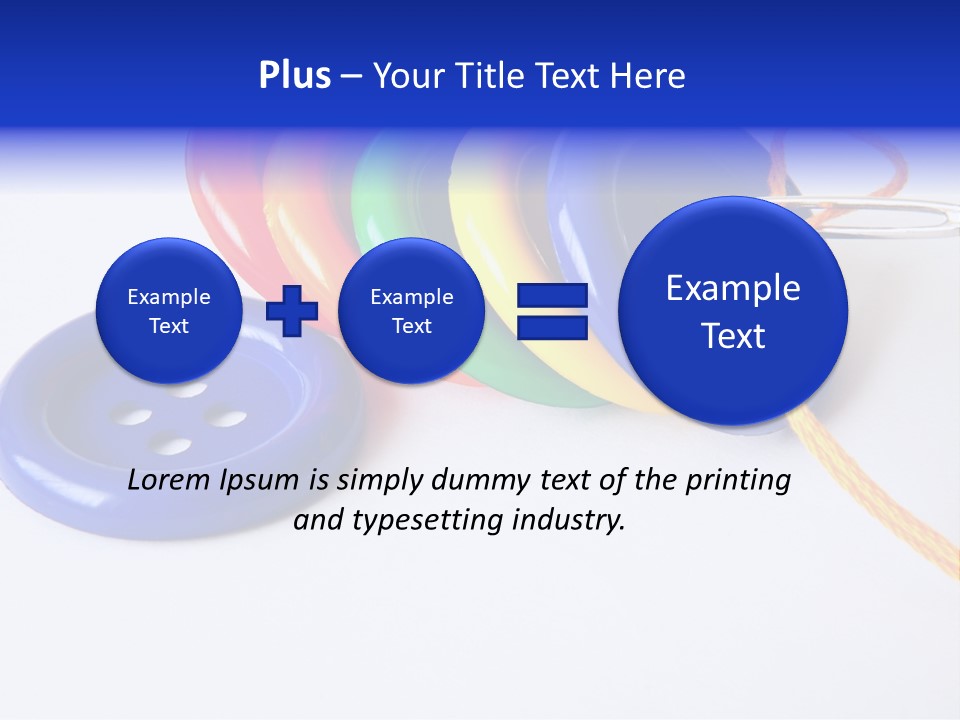 Plus – Your Title Text Here

Example Text

Example Text

Example Text

Lorem Ipsum is simply dummy text of the printing and typesetting industry.